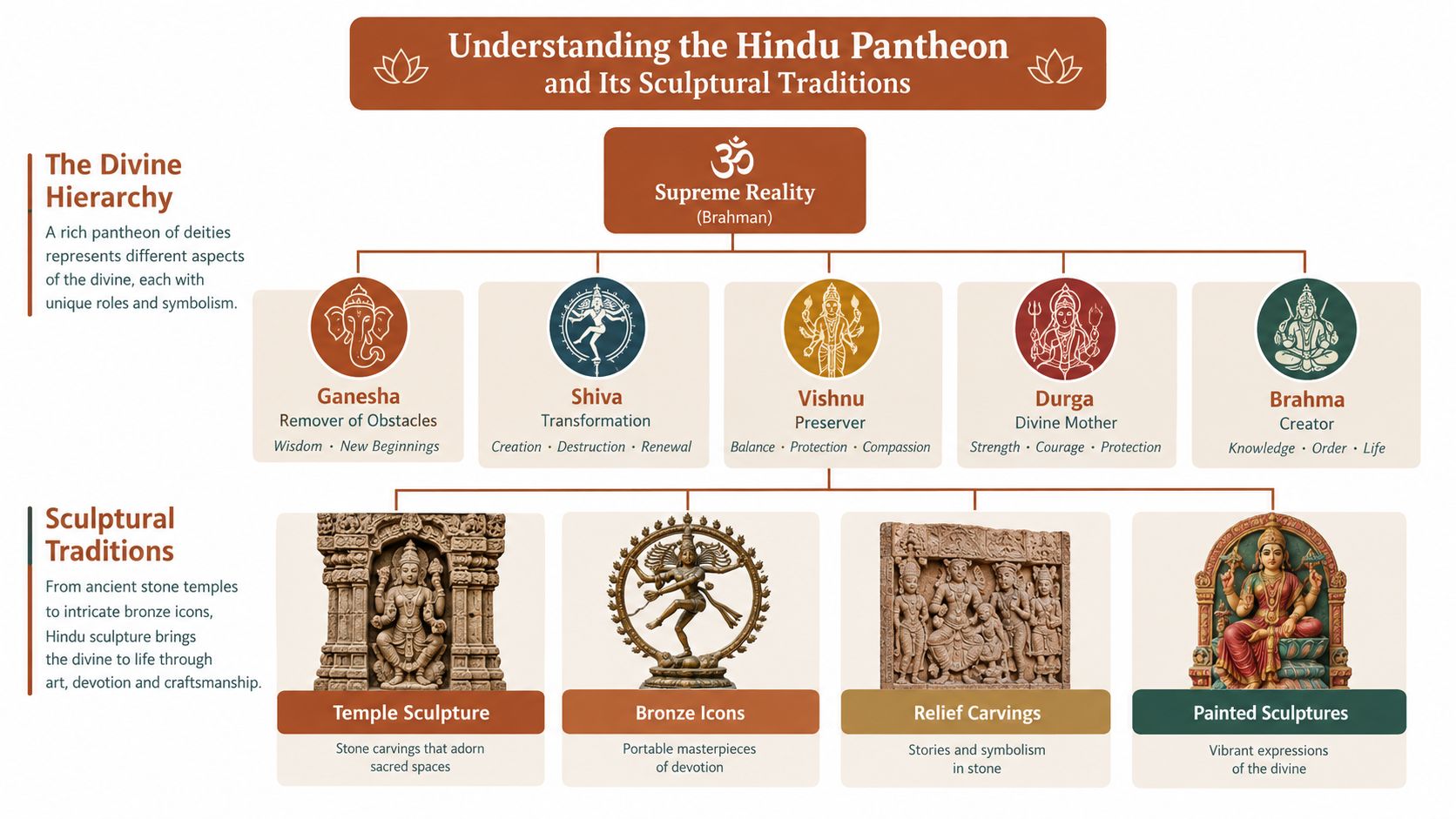 Understanding the Hindu Pantheon and Its Sculptural Traditions

The Divine Hierarchy

A rich pantheon of deities represents different aspects of the divine, each with unique roles and symbolism.

ॐ
Supreme Reality
(Brahman)

Ganesha
Remover of Obstacles
Wisdom · New Beginnings

Shiva
Transformation
Creation · Destruction · Renewal

Vishnu
Preserver
Balance · Protection · Compassion

Durga
Divine Mother
Strength · Courage · Protection

Brahma
Creator
Knowledge · Order · Life

Sculptural Traditions

From ancient stone temples to intricate bronze icons, Hindu sculpture brings the divine to life through art, devotion and craftsmanship.

Temple Sculpture
Stone carvings that adorn sacred spaces

Bronze Icons
Portable masterpieces of devotion

Relief Carvings
Stories and symbolism in stone

Painted Sculptures
Vibrant expressions of the divine